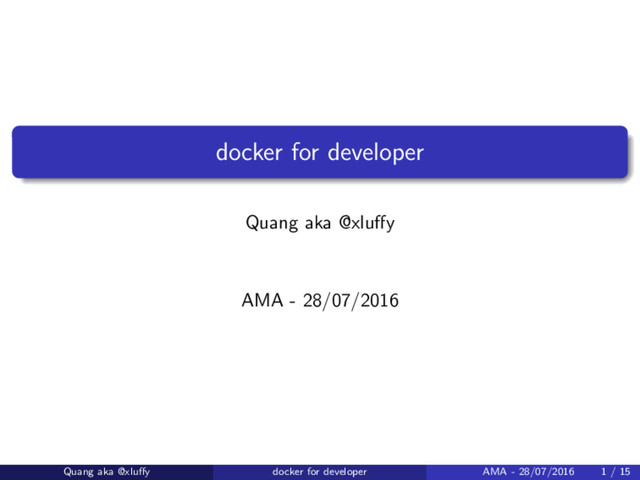 docker for developer

Quang aka @xluffy

AMA - 28/07/2016

Quang aka @xluffy docker for developer AMA - 28/07/2016 1 / 15